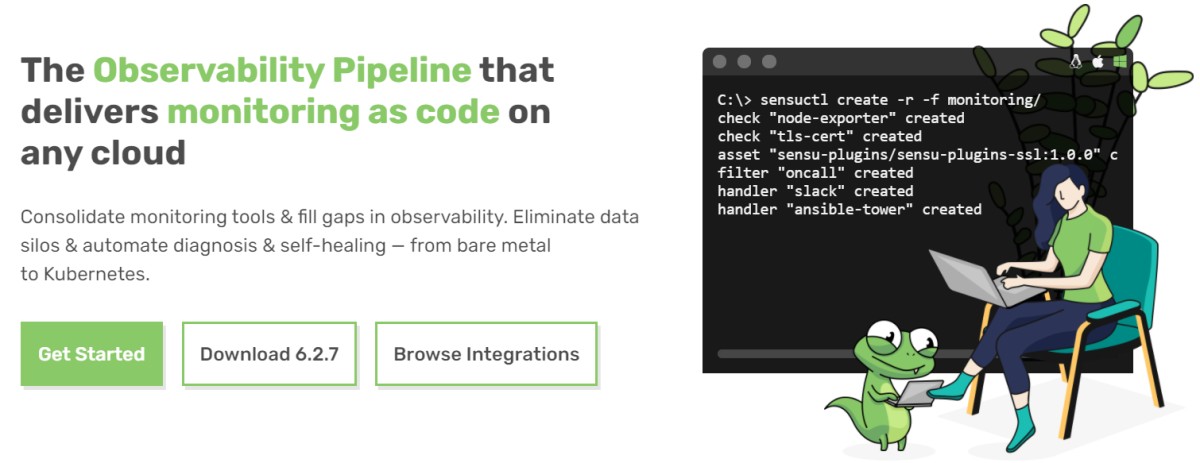 The Observability Pipeline that delivers monitoring as code on any cloud

Consolidate monitoring tools & fill gaps in observability. Eliminate data silos & automate diagnosis & self-healing — from bare metal to Kubernetes.

Get Started

Download 6.2.7

Browse Integrations

C:\> sensuctl create -r -f monitoring/
check "node-exporter" created
check "tls-cert" created
asset "sensu-plugins/sensu-plugins-ssl:1.0.0" c
filter "oncall" created
handler "slack" created
handler "ansible-tower" created